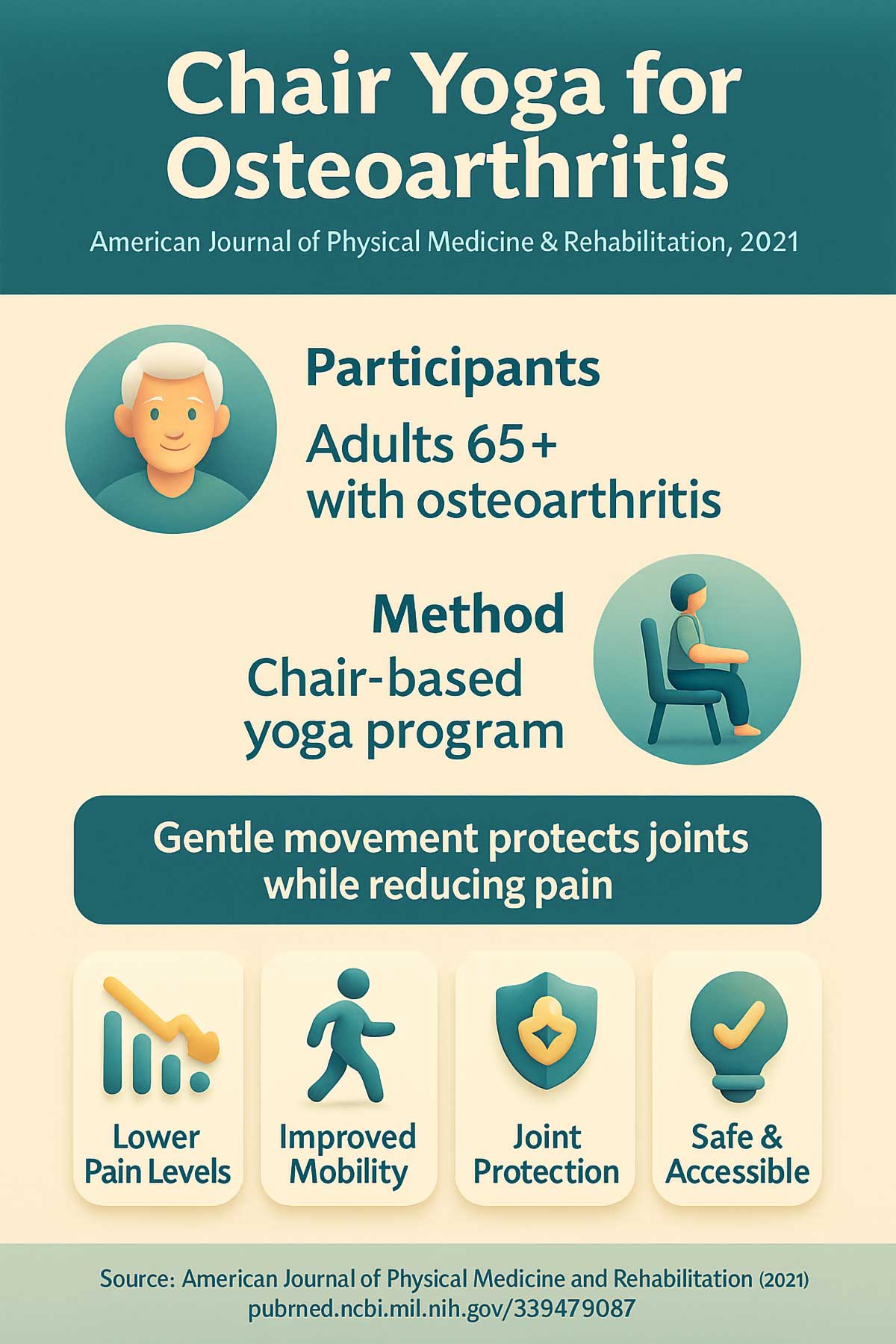 Chair Yoga for Osteoarthritis

American Journal of Physical Medicine & Rehabilitation, 2021

Participants

Adults 65+ with osteoarthritis

Method

Chair-based yoga program

Gentle movement protects joints while reducing pain

Lower Pain Levels

Improved Mobility

Joint Protection

Safe & Accessible

Source: American Journal of Physical Medicine and Rehabilitation (2021)
pubrned.ncbi.mil.nih.gov/339479087